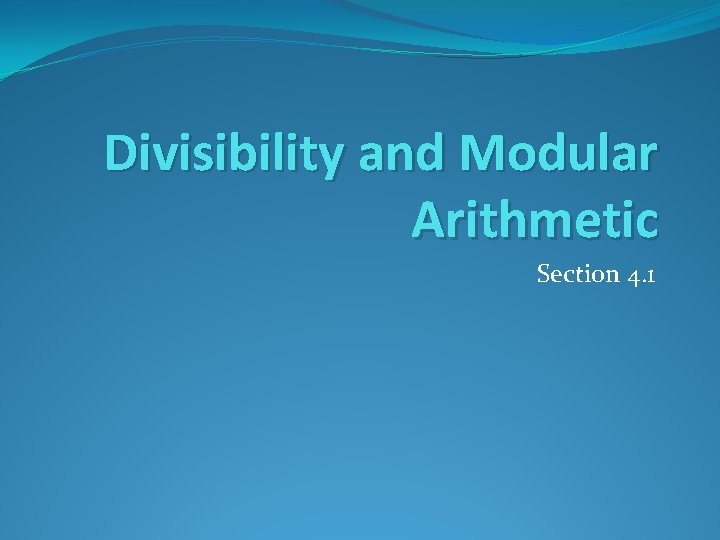 Divisibility and Modular Arithmetic

Section 4.1